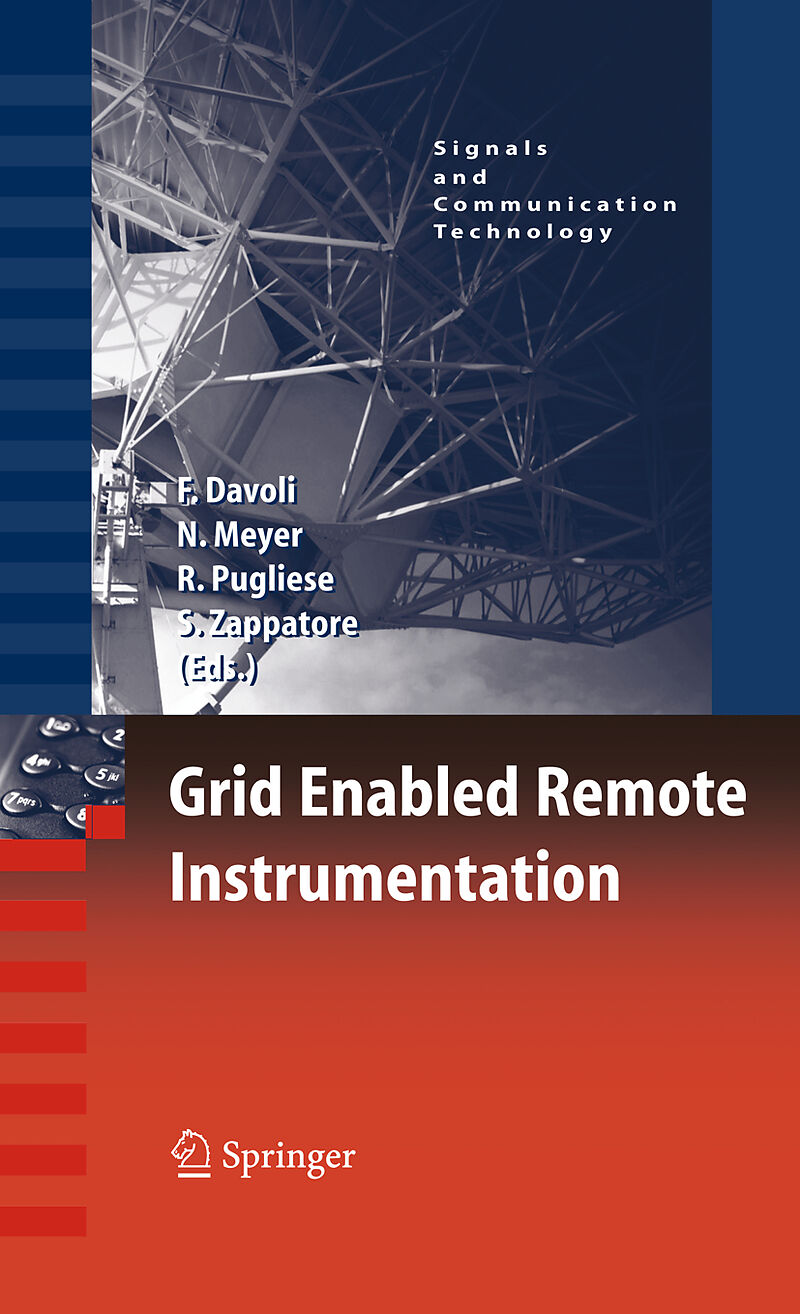 Signals
and
Communication
Technology

F. Davoli
N. Meyer
R. Pugliese
S. Zappatore
(Eds.)

Grid Enabled Remote Instrumentation

Springer